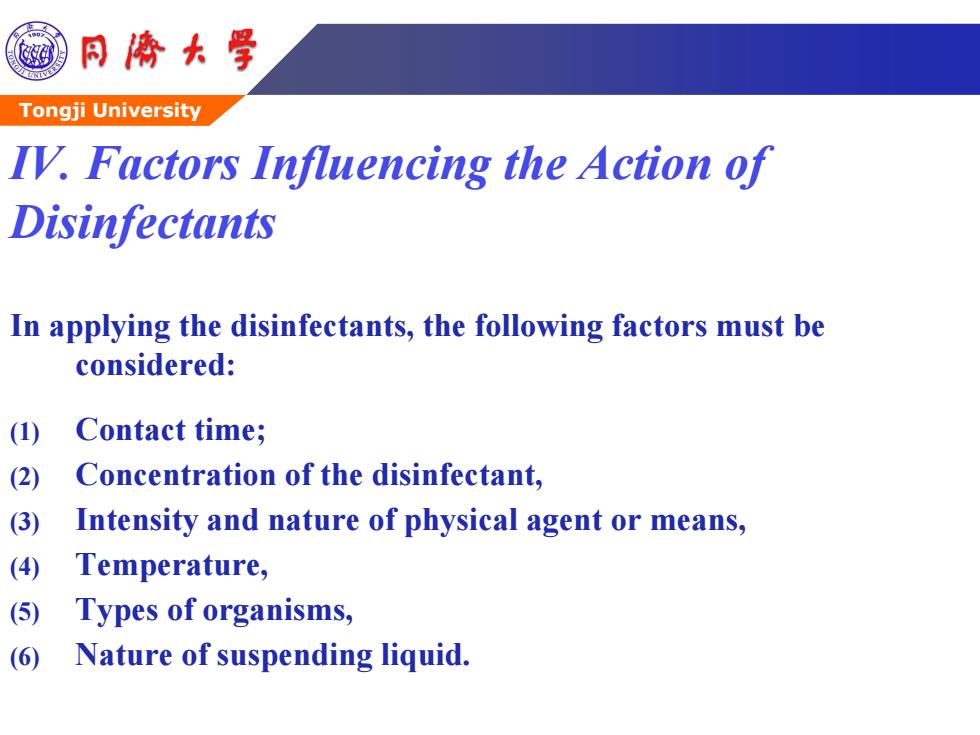 同濟大學
Tongji University

IV. Factors Influencing the Action of Disinfectants

In applying the disinfectants, the following factors must be considered:

(1) Contact time;
(2) Concentration of the disinfectant,
(3) Intensity and nature of physical agent or means,
(4) Temperature,
(5) Types of organisms,
(6) Nature of suspending liquid.